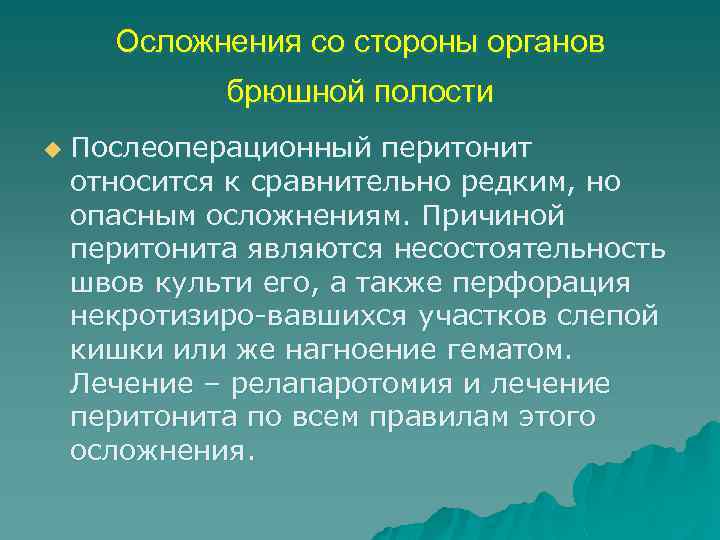 Осложнения со стороны органов брюшной полости

Послеоперационный перитонит относится к сравнительно редким, но опасным осложнениям. Причиной перитонита являются несостоятельность швов культи его, а также перфорация некротизиро-вавшихся участков слепой кишки или же нагноение гематом. Лечение – релапаротомия и лечение перитонита по всем правилам этого осложнения.